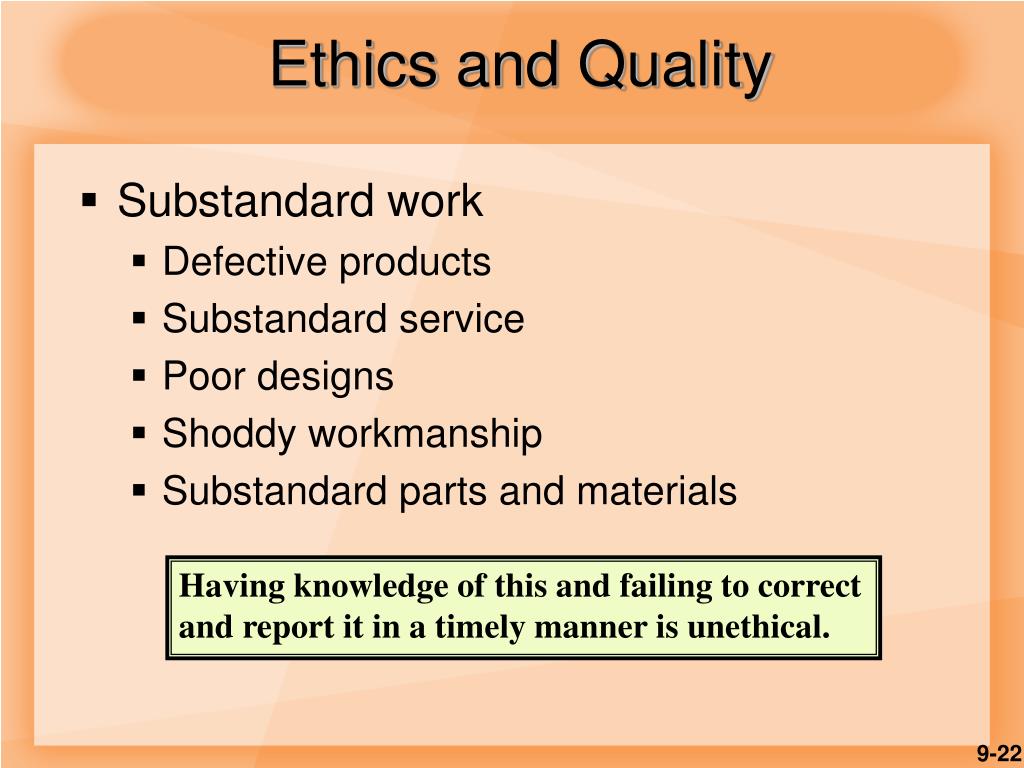 Ethics and Quality

▪ Substandard work
▪ Defective products
▪ Substandard service
▪ Poor designs
▪ Shoddy workmanship
▪ Substandard parts and materials

Having knowledge of this and failing to correct and report it in a timely manner is unethical.

9-22